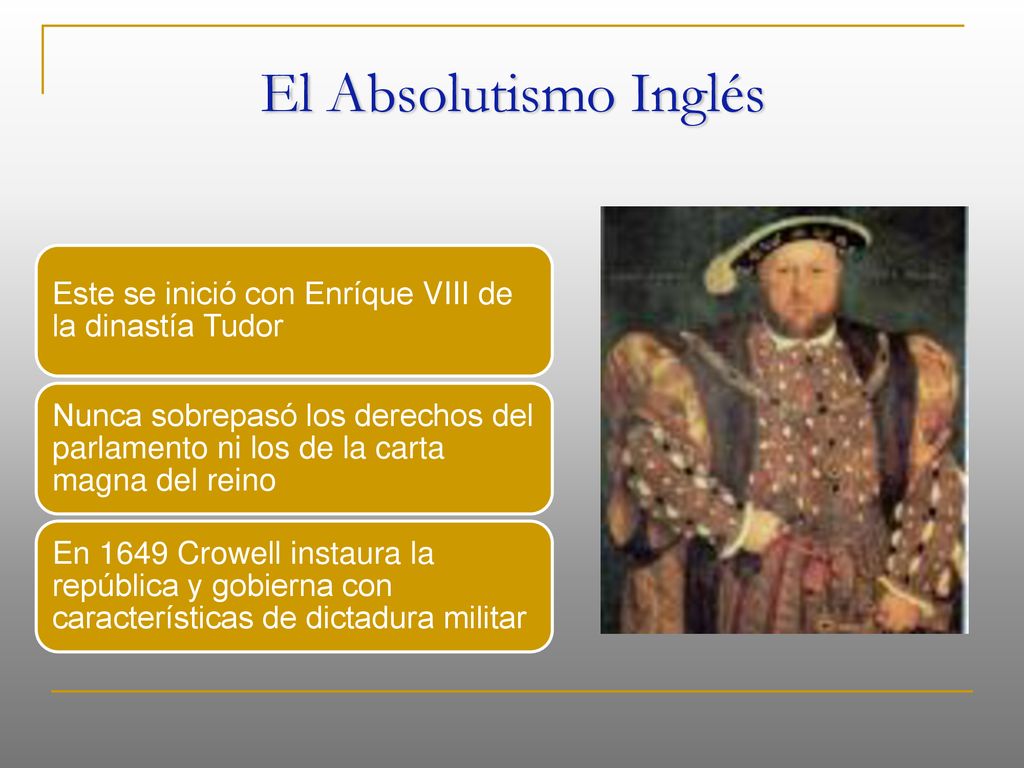 El Absolutismo Inglés

Este se inició con Enríque VIII de la dinastía Tudor

Nunca sobrepasó los derechos del parlamento ni los de la carta magna del reino

En 1649 Crowell instaura la república y gobierna con características de dictadura militar